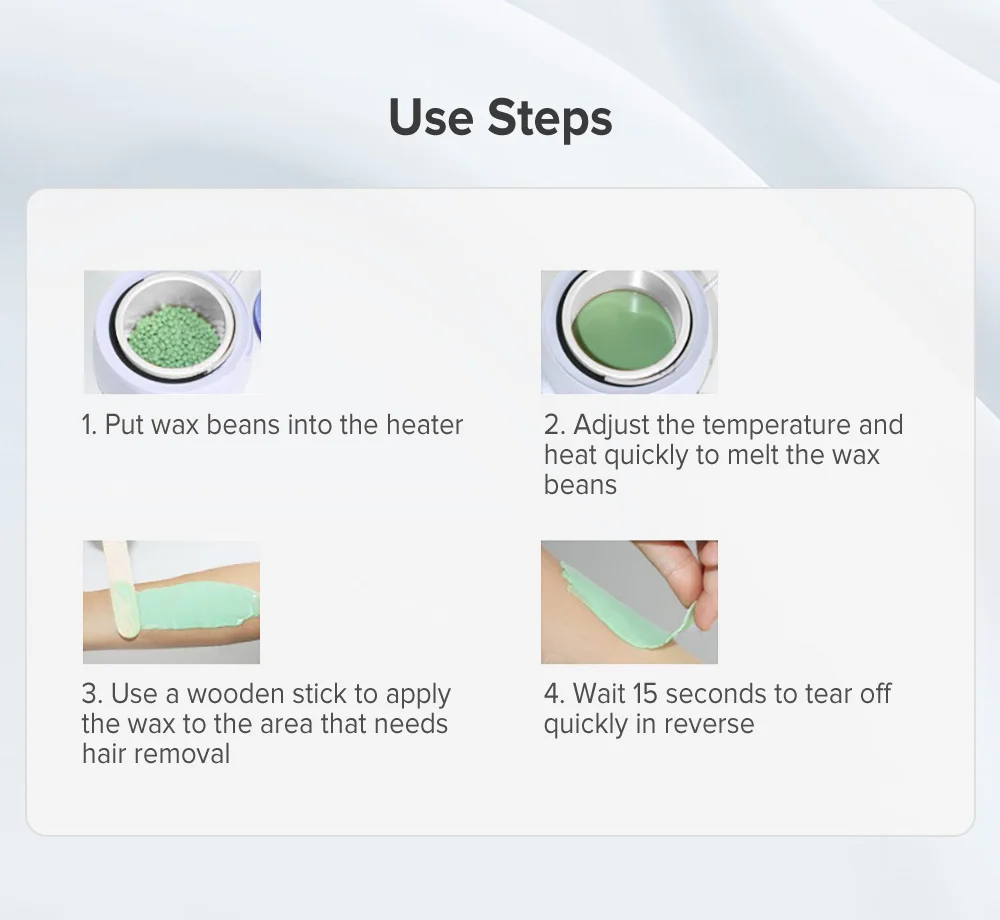 Use Steps

1. Put wax beans into the heater

2. Adjust the temperature and heat quickly to melt the wax beans

3. Use a wooden stick to apply the wax to the area that needs hair removal

4. Wait 15 seconds to tear off quickly in reverse